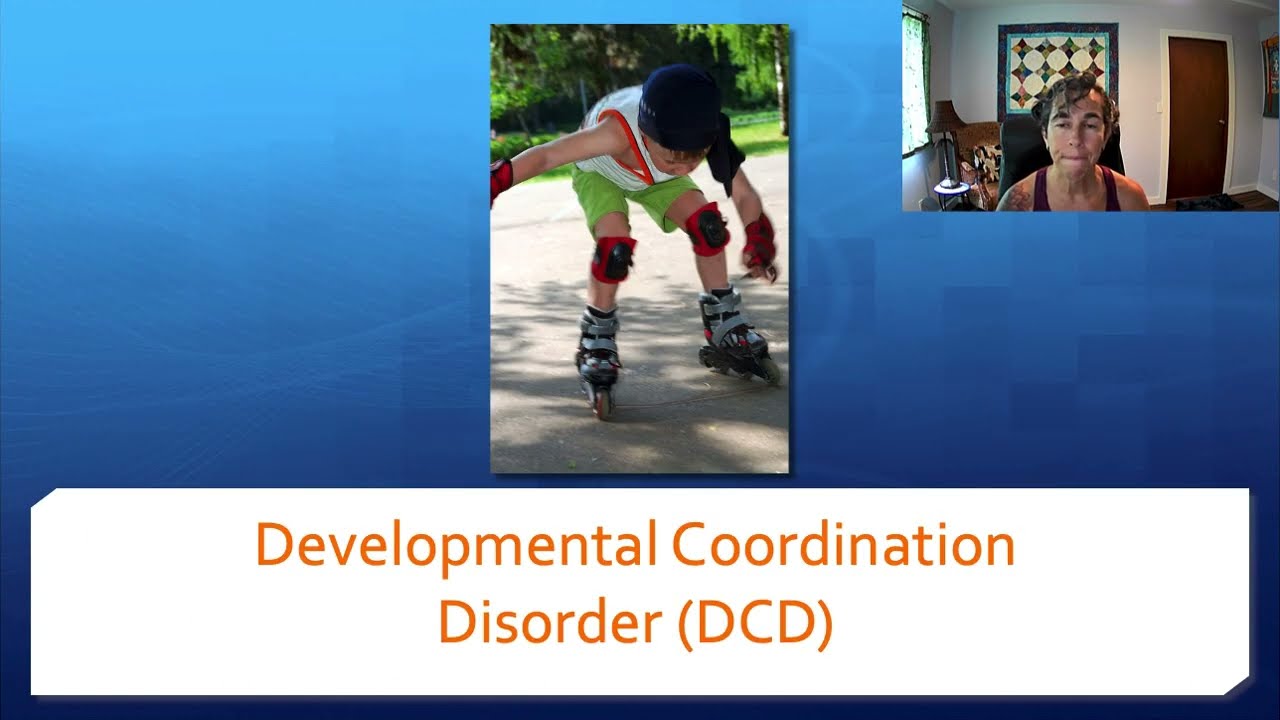 Developmental Coordination Disorder (DCD)